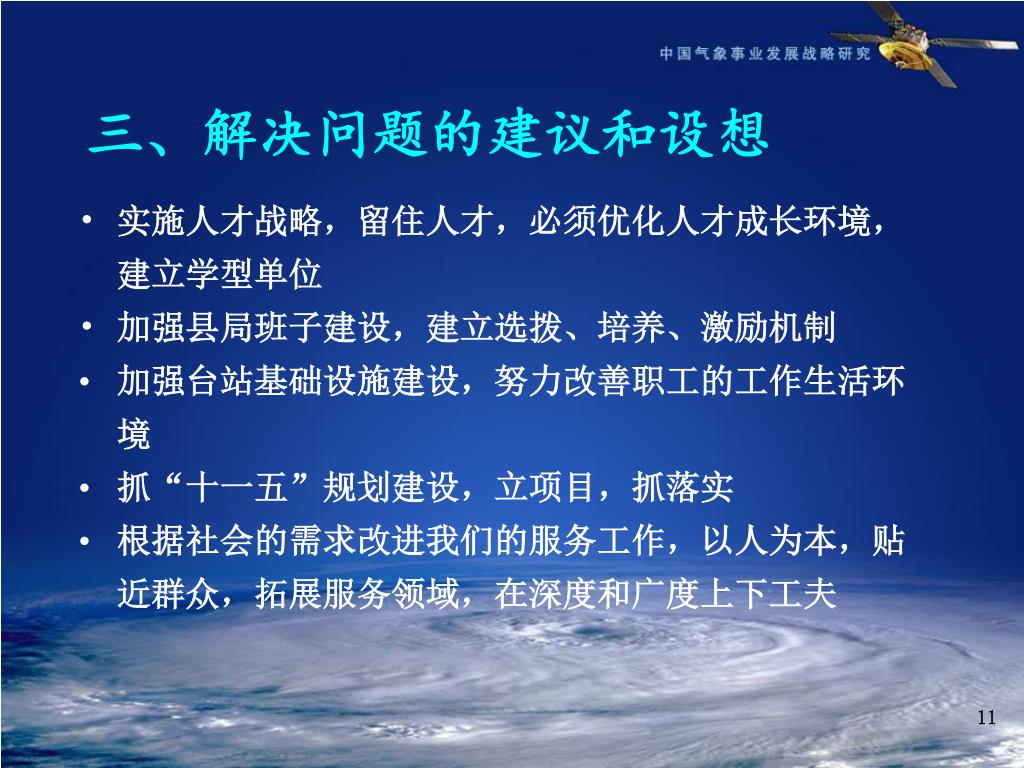 中国气象事业发展战略研究

三、解决问题的建议和设想

• 实施人才战略，留住人才，必须优化人才成长环境，建立学型单位
• 加强县局班子建设，建立选拨、培养、激励机制
• 加强台站基础设施建设，努力改善职工的工作生活环境
• 抓“十一五”规划建设，立项目，抓落实
• 根据社会的需求改进我们的服务工作，以人为本，贴近群众，拓展服务领域，在深度和广度上下工夫

11